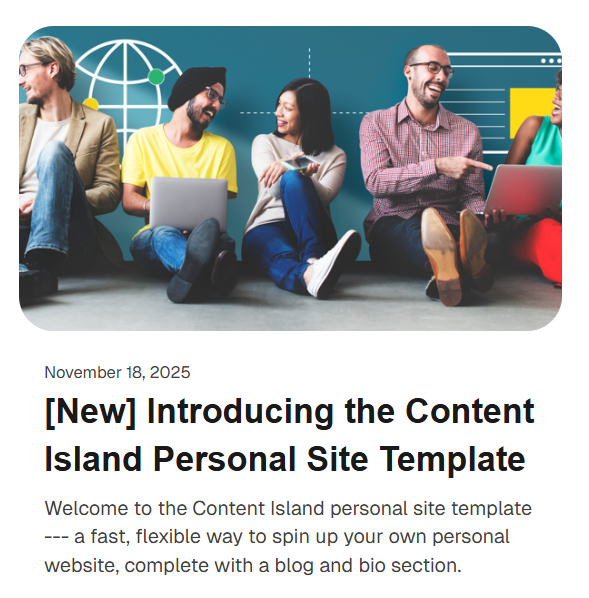 November 18, 2025

[New] Introducing the Content Island Personal Site Template

Welcome to the Content Island personal site template --- a fast, flexible way to spin up your own personal website, complete with a blog and bio section.